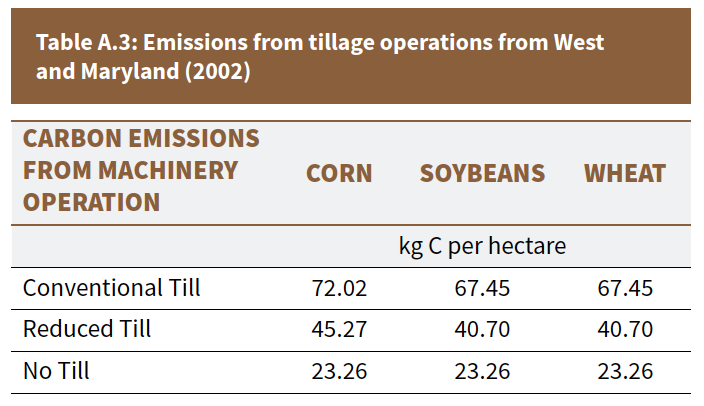 Table A.3: Emissions from tillage operations from West and Maryland (2002)

| CARBON EMISSIONS FROM MACHINERY OPERATION | CORN | SOYBEANS | WHEAT |
|---|---|---|---|
| | kg C per hectare | | |
| Conventional Till | 72.02 | 67.45 | 67.45 |
| Reduced Till | 45.27 | 40.70 | 40.70 |
| No Till | 23.26 | 23.26 | 23.26 |